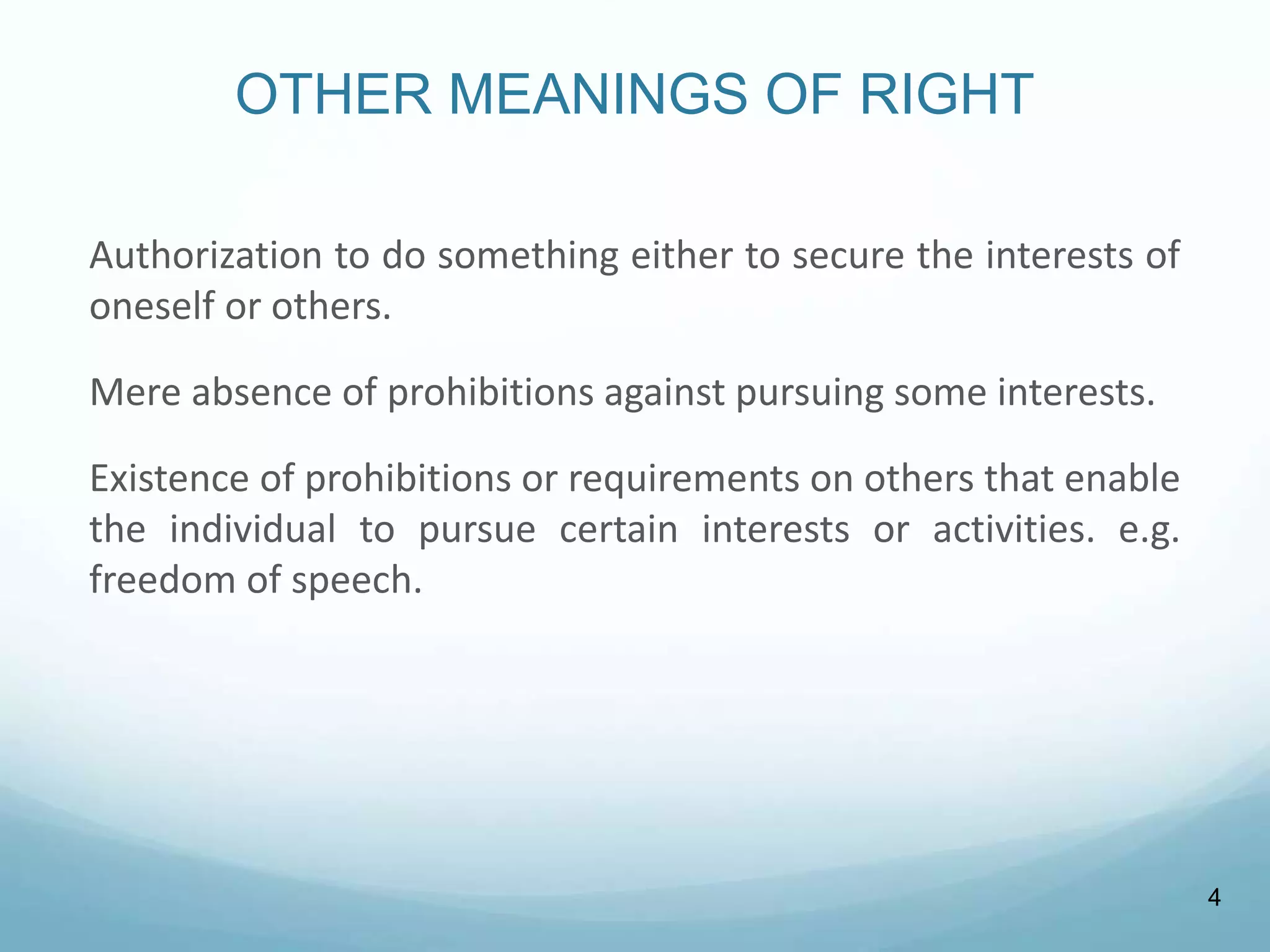 OTHER MEANINGS OF RIGHT

Authorization to do something either to secure the interests of oneself or others.

Mere absence of prohibitions against pursuing some interests.

Existence of prohibitions or requirements on others that enable the individual to pursue certain interests or activities. e.g. freedom of speech.

4